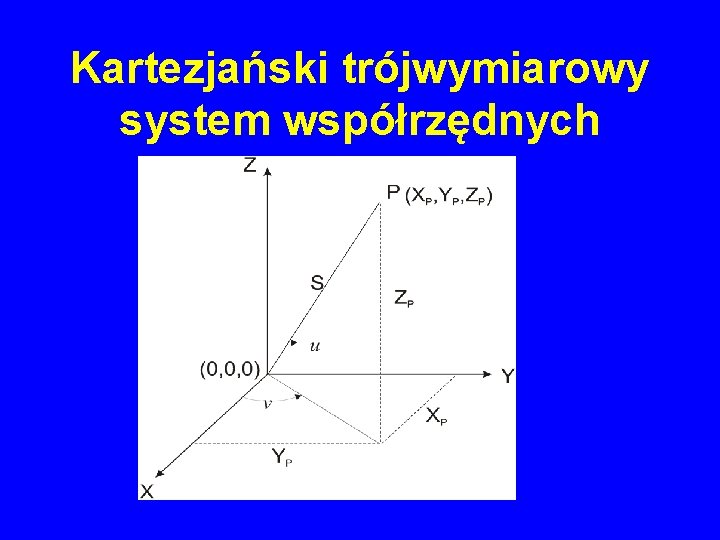 Kartezjański trójwymiarowy system współrzędnych

Z

P $(X_P, Y_P, Z_P)$

S

$Z_P$

$u$

(0,0,0)

Y

$v$

$X_P$

$Y_P$

X